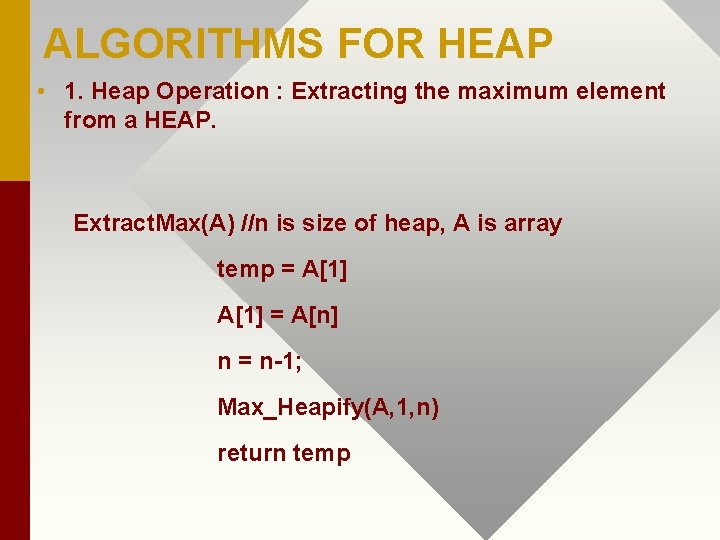 ALGORITHMS FOR HEAP

• 1. Heap Operation : Extracting the maximum element from a HEAP.

ExtractMax(A) //n is size of heap, A is array

temp = A[1]

A[1] = A[n]

n = n-1;

Max_Heapify(A,1,n)

return temp